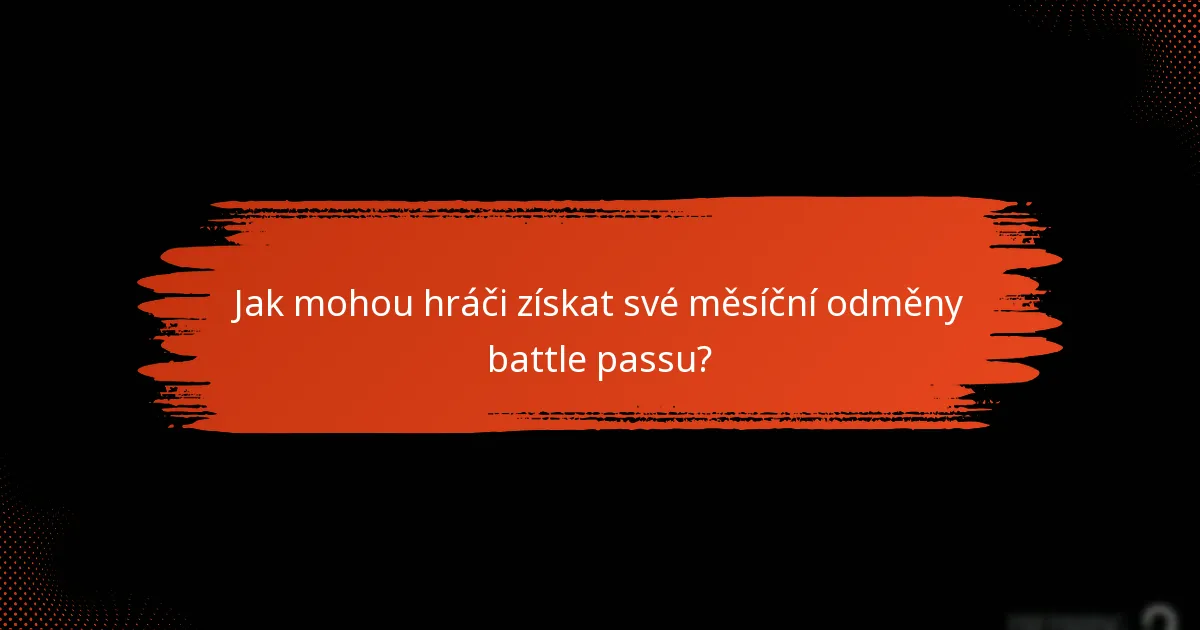 Jak mohou hráči získat své měsíční odměny battle passu?